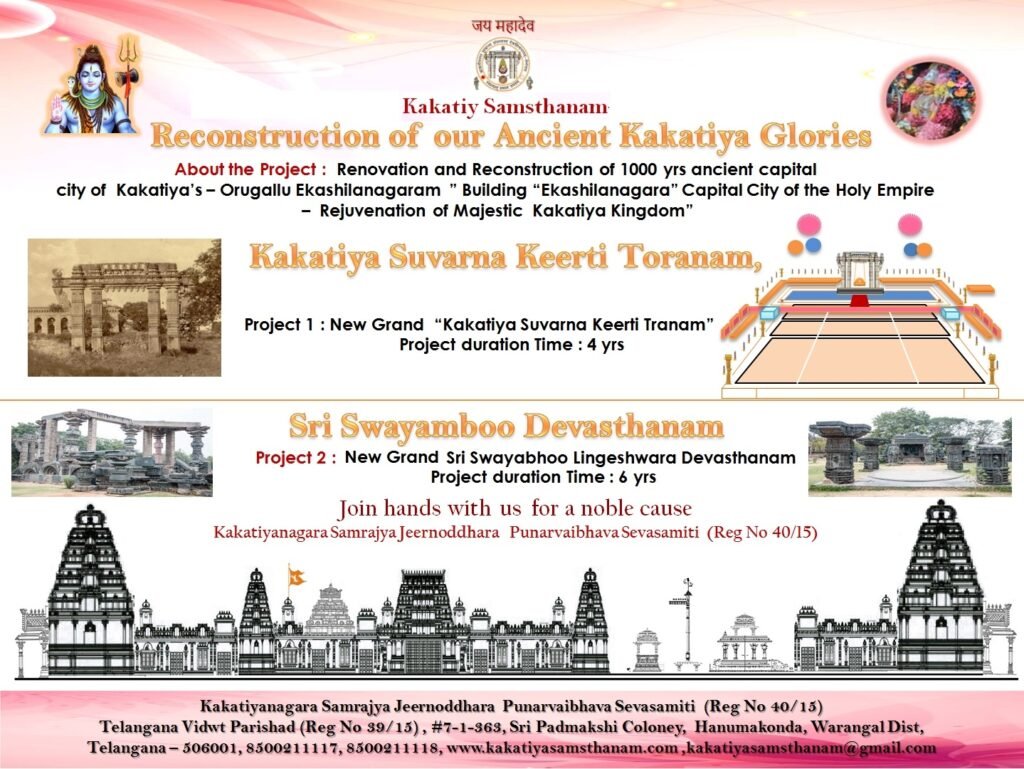 जय महादेव

Kakatiy Samsthanam

Reconstruction of our Ancient Kakatiya Glories

About the Project : Renovation and Reconstruction of 1000 yrs ancient capital city of Kakatiya's – Orugallu Ekashilanagaram " Building "Ekashilanagara" Capital City of the Holy Empire – Rejuvenation of Majestic Kakatiya Kingdom"

Kakatiya Suvarna Keerti Toranam,

Project 1 : New Grand "Kakatiya Suvarna Keerti Tranam"
Project duration Time : 4 yrs

Sri Swayamboo Devasthanam

Project 2 : New Grand Sri Swayabhoo Lingeshwara Devasthanam
Project duration Time : 6 yrs

Join hands with us for a noble cause
Kakatiyanagara Samrajya Jeernoddhara Punarvaibhava Sevasamiti (Reg No 40/15)

Kakatiyanagara Samrajya Jeernoddhara Punarvaibhava Sevasamiti (Reg No 40/15)
Telangana Vidwt Parishad (Reg No 39/15) , #7-1-363, Sri Padmakshi Coloney, Hanumakonda, Warangal Dist,
Telangana – 506001, 8500211117, 8500211118, www.kakatiyasamsthanam.com ,kakatiyasamsthanam@gmail.com